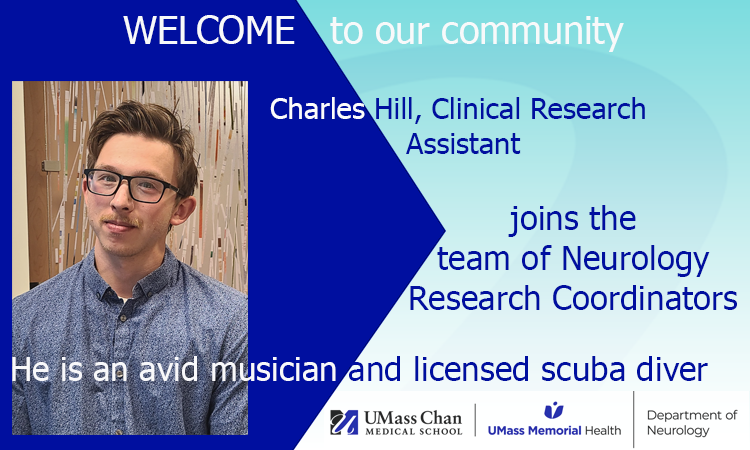 WELCOME to our community

Charles Hill, Clinical Research Assistant

joins the team of Neurology Research Coordinators

He is an avid musician and licensed scuba diver

UMass Chan MEDICAL SCHOOL

UMass Memorial Health

Department of Neurology